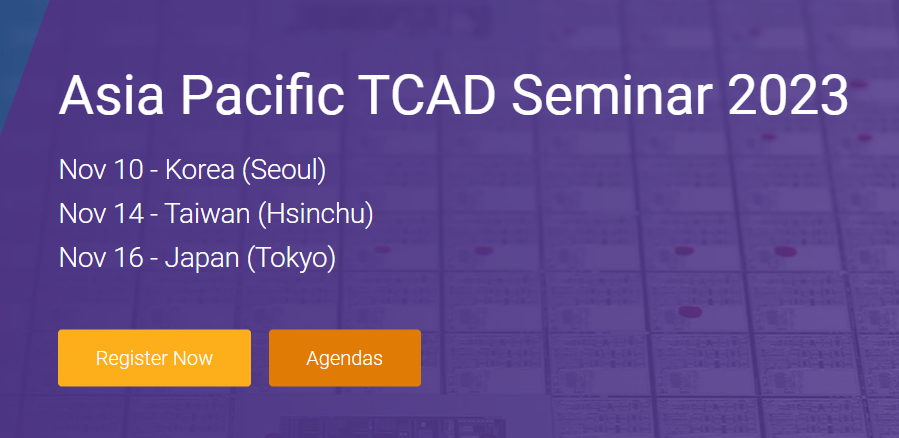 Asia Pacific TCAD Seminar 2023

Nov 10 - Korea (Seoul)
Nov 14 - Taiwan (Hsinchu)
Nov 16 - Japan (Tokyo)

Register Now

Agendas